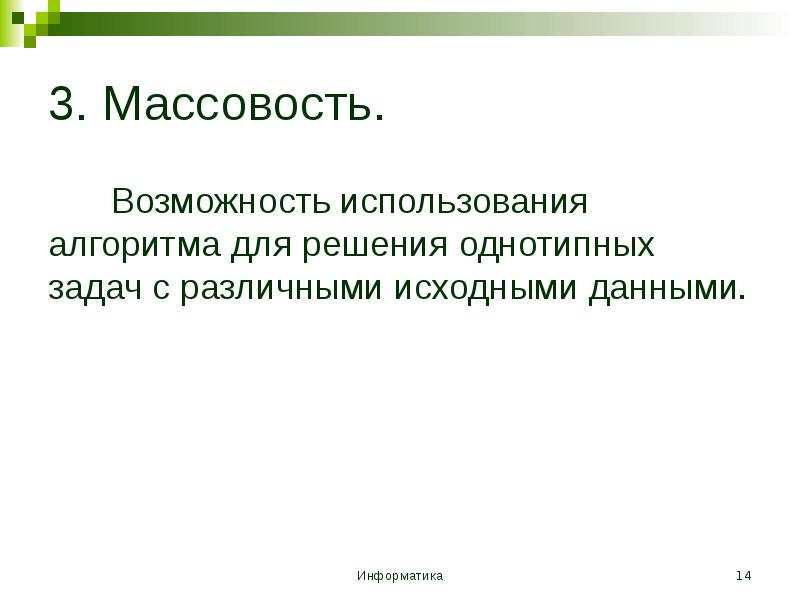 3. Массовость.

Возможность использования алгоритма для решения однотипных задач с различными исходными данными.

Информатика

14